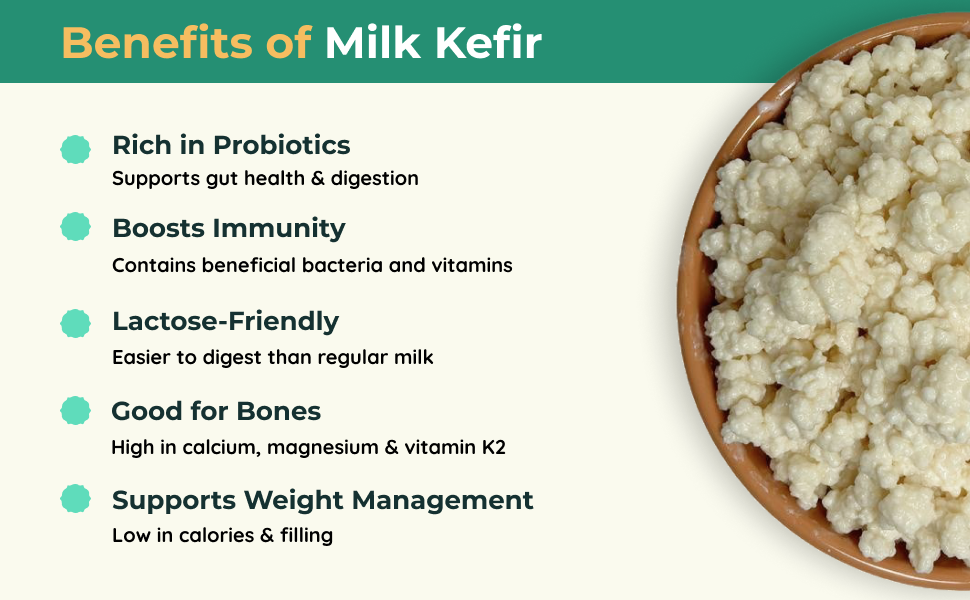 Benefits of Milk Kefir

Rich in Probiotics
Supports gut health & digestion

Boosts Immunity
Contains beneficial bacteria and vitamins

Lactose-Friendly
Easier to digest than regular milk

Good for Bones
High in calcium, magnesium & vitamin K2

Supports Weight Management
Low in calories & filling